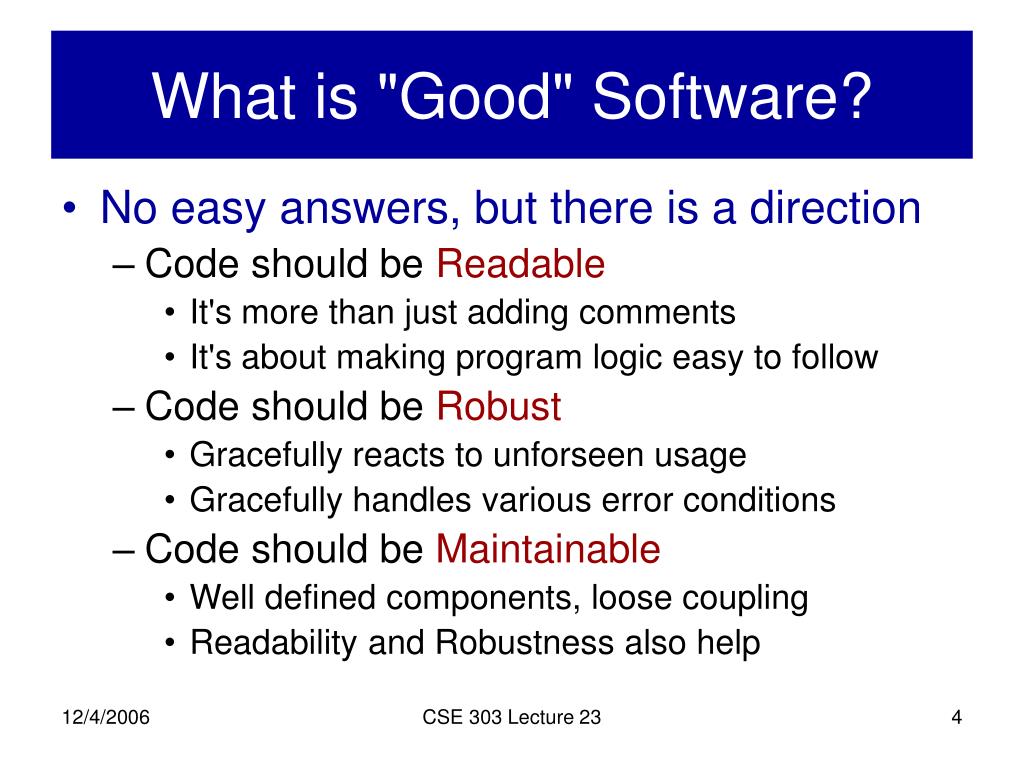 What is "Good" Software?

• No easy answers, but there is a direction
– Code should be Readable
• It's more than just adding comments
• It's about making program logic easy to follow
– Code should be Robust
• Gracefully reacts to unforseen usage
• Gracefully handles various error conditions
– Code should be Maintainable
• Well defined components, loose coupling
• Readability and Robustness also help

12/4/2006
CSE 303 Lecture 23
4